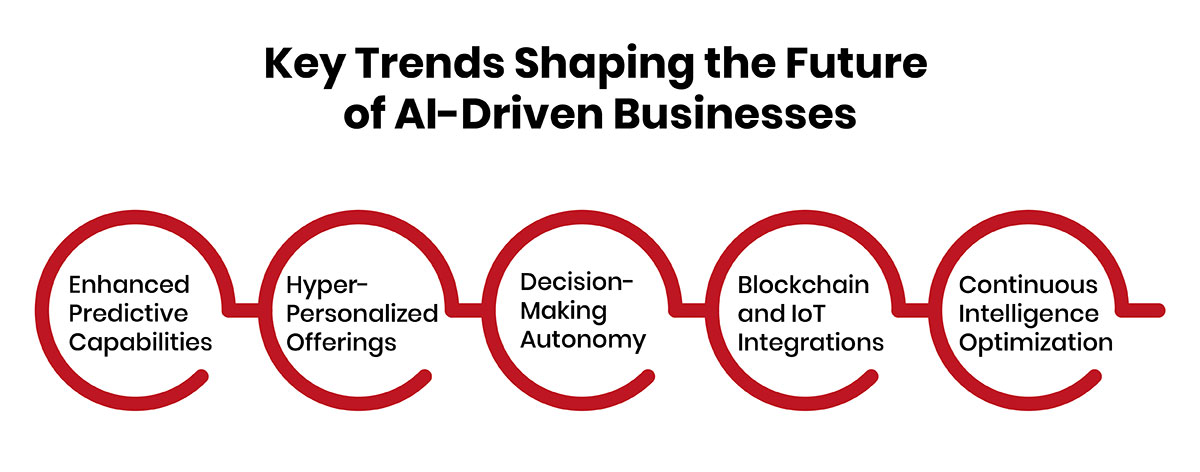 Key Trends Shaping the Future of AI-Driven Businesses

Enhanced Predictive Capabilities

Hyper-Personalized Offerings

Decision-Making Autonomy

Blockchain and IoT Integrations

Continuous Intelligence Optimization